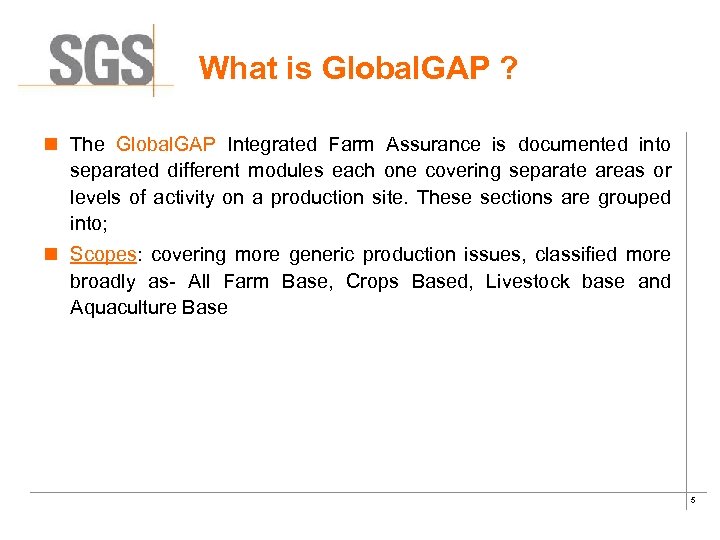 SGS

What is GlobalGAP ?

The GlobalGAP Integrated Farm Assurance is documented into separated different modules each one covering separate areas or levels of activity on a production site. These sections are grouped into;

Scopes: covering more generic production issues, classified more broadly as- All Farm Base, Crops Based, Livestock base and Aquaculture Base

5